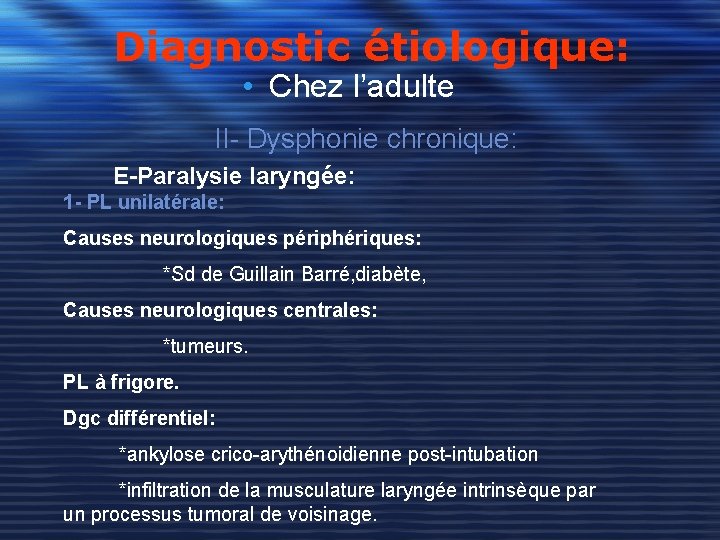 Diagnostic étiologique:

• Chez l'adulte

II- Dysphonie chronique:

E-Paralysie laryngée:

1- PL unilatérale:

Causes neurologiques périphériques:

*Sd de Guillain Barré,diabète,

Causes neurologiques centrales:

*tumeurs.

PL à frigore.

Dgc différentiel:

*ankylose crico-arythénoidienne post-intubation

*infiltration de la musculature laryngée intrinsèque par un processus tumoral de voisinage.